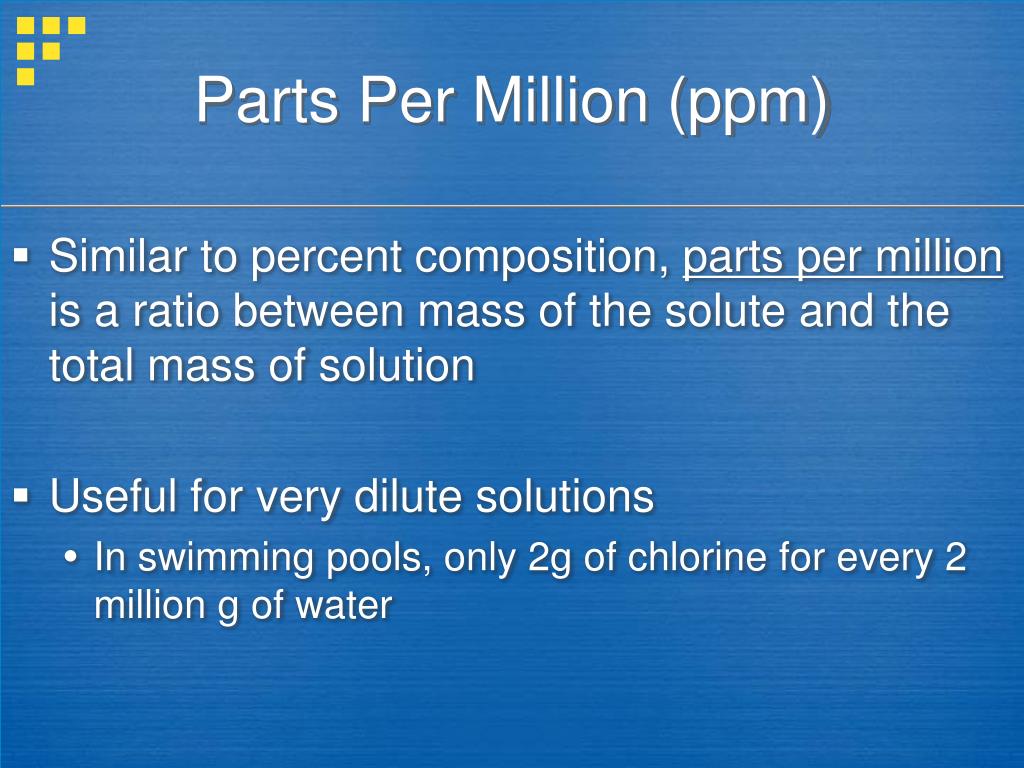 Parts Per Million (ppm)

▪ Similar to percent composition, parts per million is a ratio between mass of the solute and the total mass of solution

▪ Useful for very dilute solutions
• In swimming pools, only 2g of chlorine for every 2 million g of water